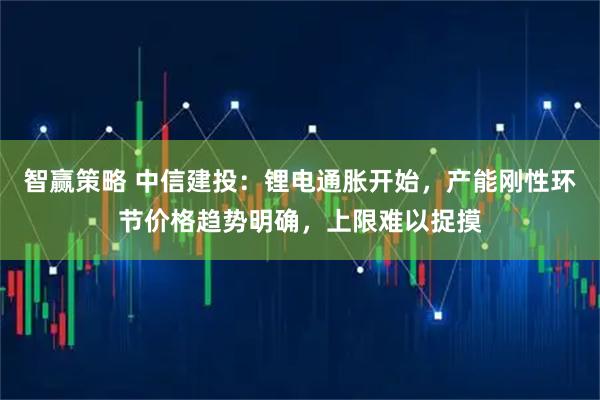 智赢策略 中信建投：锂电通胀开始，产能刚性环节价格趋势明确，上限难以捉摸